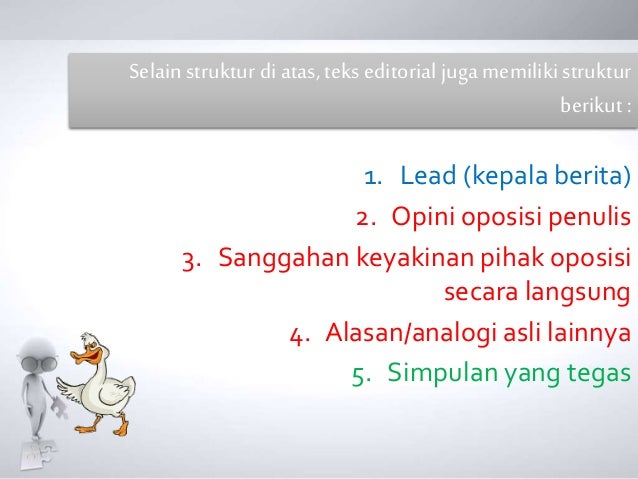 Selain struktur di atas, teks editorial juga memiliki struktur berikut :

1. Lead (kepala berita)
2. Opini oposisi penulis
3. Sanggahan keyakinan pihak oposisi secara langsung
4. Alasan/analogi asli lainnya
5. Simpulan yang tegas